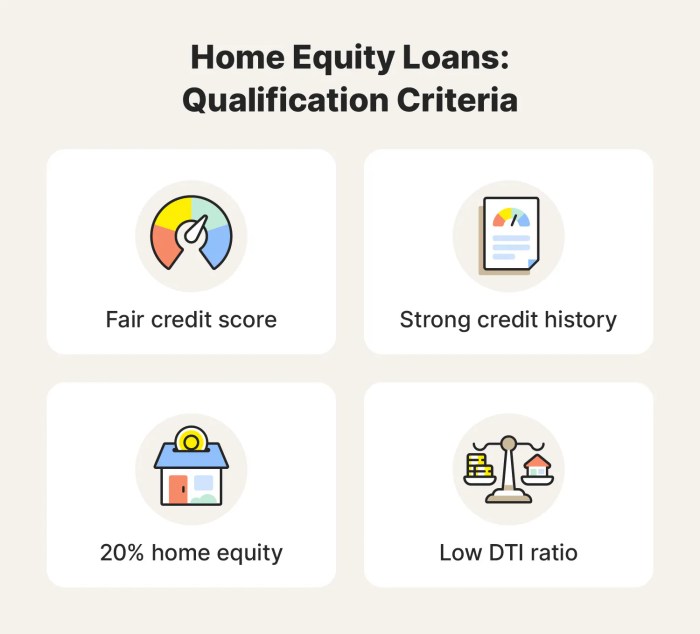 Home Equity Loans: Qualification Criteria

Fair credit score

Strong credit history

20% home equity

Low DTI ratio